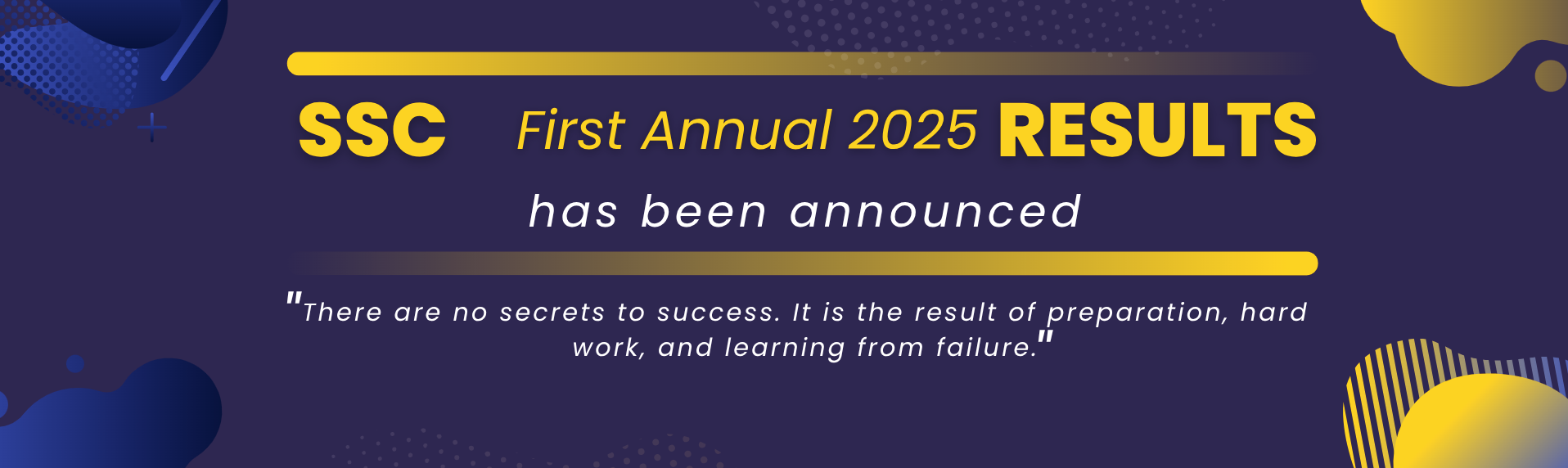 SSC First Annual 2025 RESULTS
has been announced

"There are no secrets to success. It is the result of preparation, hard work, and learning from failure."